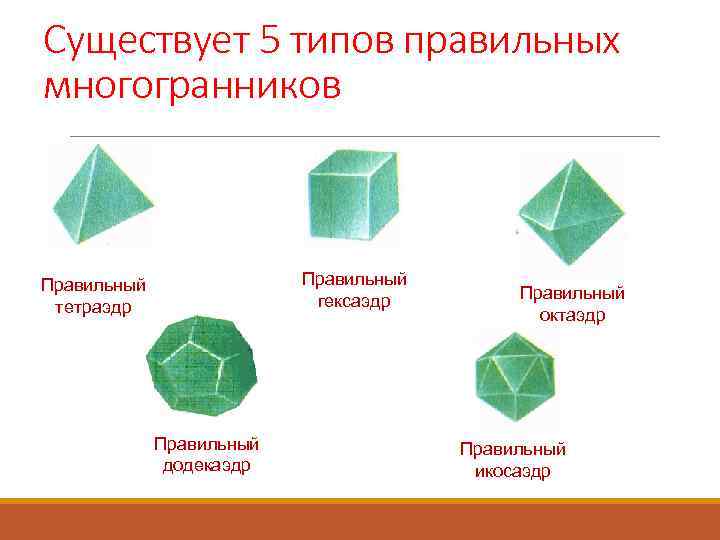 Существует 5 типов правильных многогранников

Правильный тетраэдр

Правильный гексаэдр

Правильный октаэдр

Правильный додекаэдр

Правильный икосаэдр